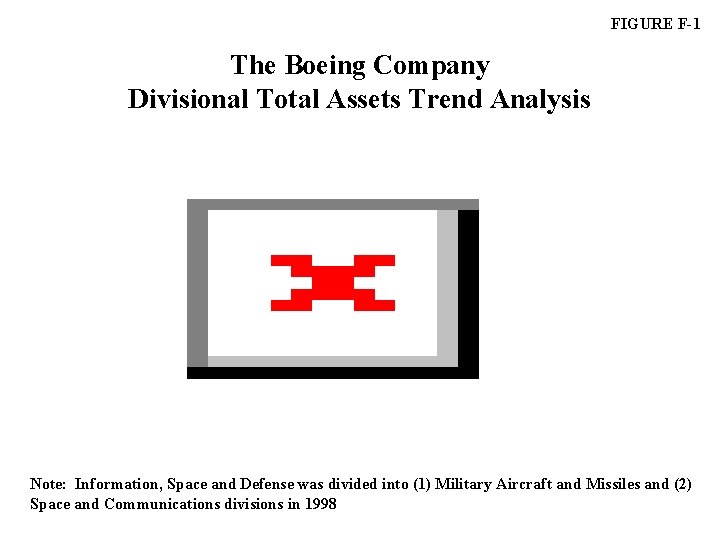 FIGURE F-1

The Boeing Company
Divisional Total Assets Trend Analysis

Note: Information, Space and Defense was divided into (1) Military Aircraft and Missiles and (2) Space and Communications divisions in 1998